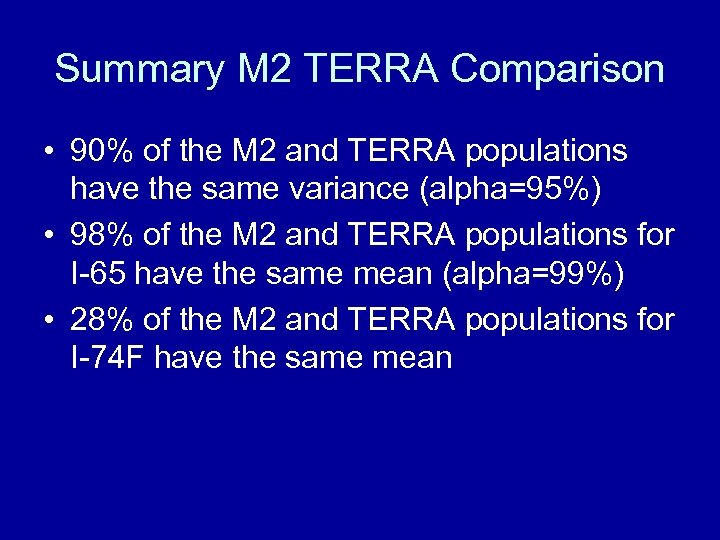 Summary M2 TERRA Comparison

• 90% of the M2 and TERRA populations have the same variance (alpha=95%)
• 98% of the M2 and TERRA populations for I-65 have the same mean (alpha=99%)
• 28% of the M2 and TERRA populations for I-74F have the same mean